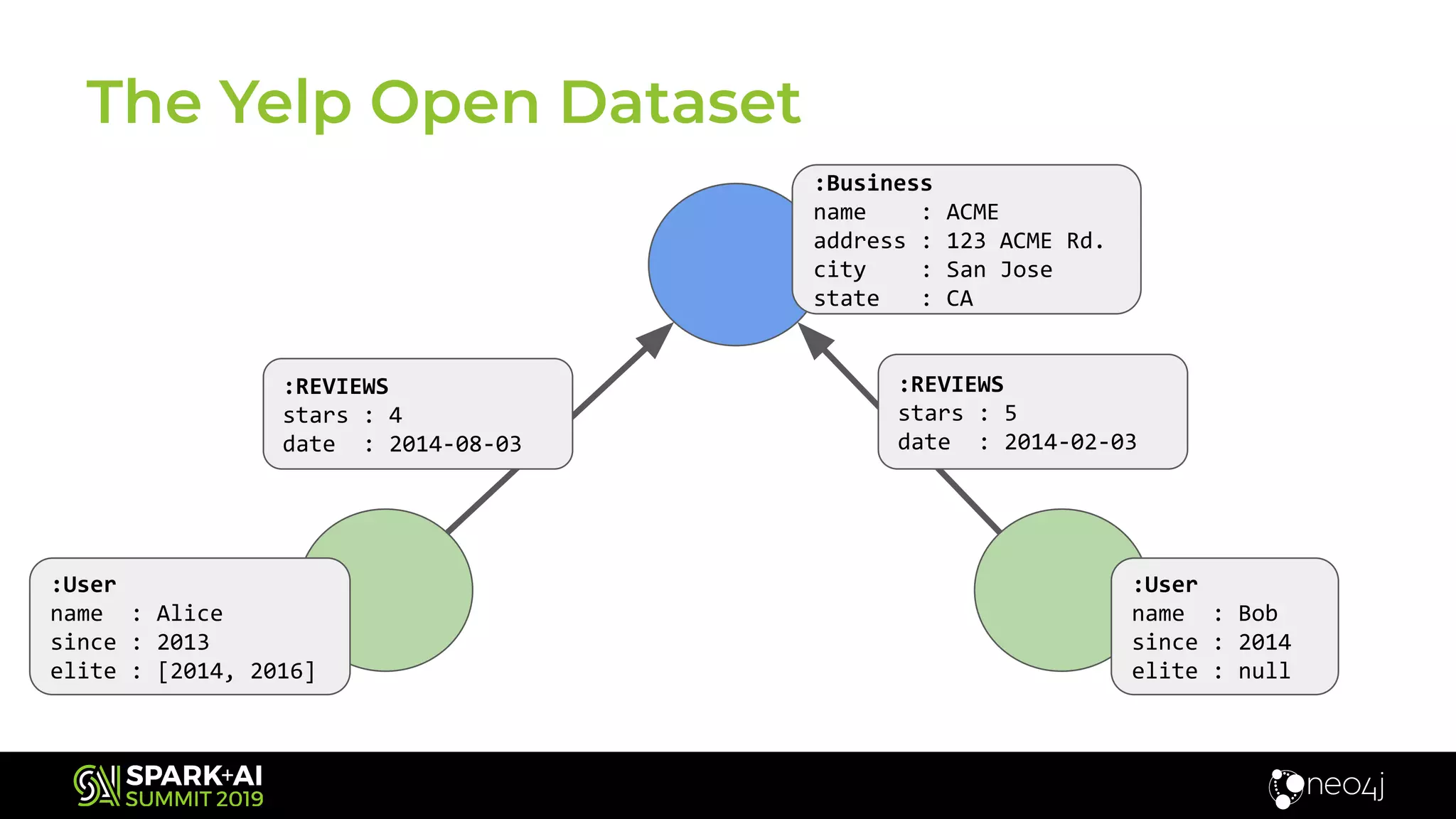 The Yelp Open Dataset

:Business
name : ACME
address : 123 ACME Rd.
city : San Jose
state : CA

:REVIEWS
stars : 4
date : 2014-08-03

:REVIEWS
stars : 5
date : 2014-02-03

:User
name : Alice
since : 2013
elite : [2014, 2016]

:User
name : Bob
since : 2014
elite : null

SPARK+AI SUMMIT 2019

neo4j